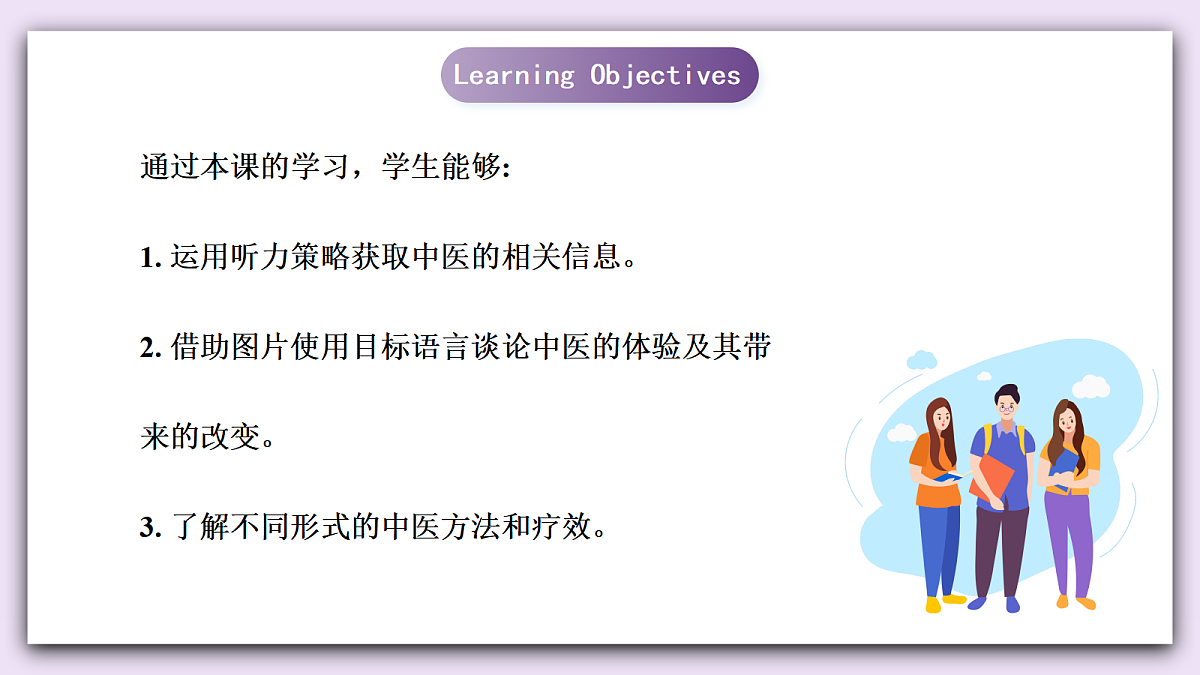 Learning Objectives

通过本课的学习，学生能够:

1. 运用听力策略获取中医的相关信息。

2. 借助图片使用目标语言谈论中医的体验及其带来的改变。

3. 了解不同形式的中医方法和疗效。